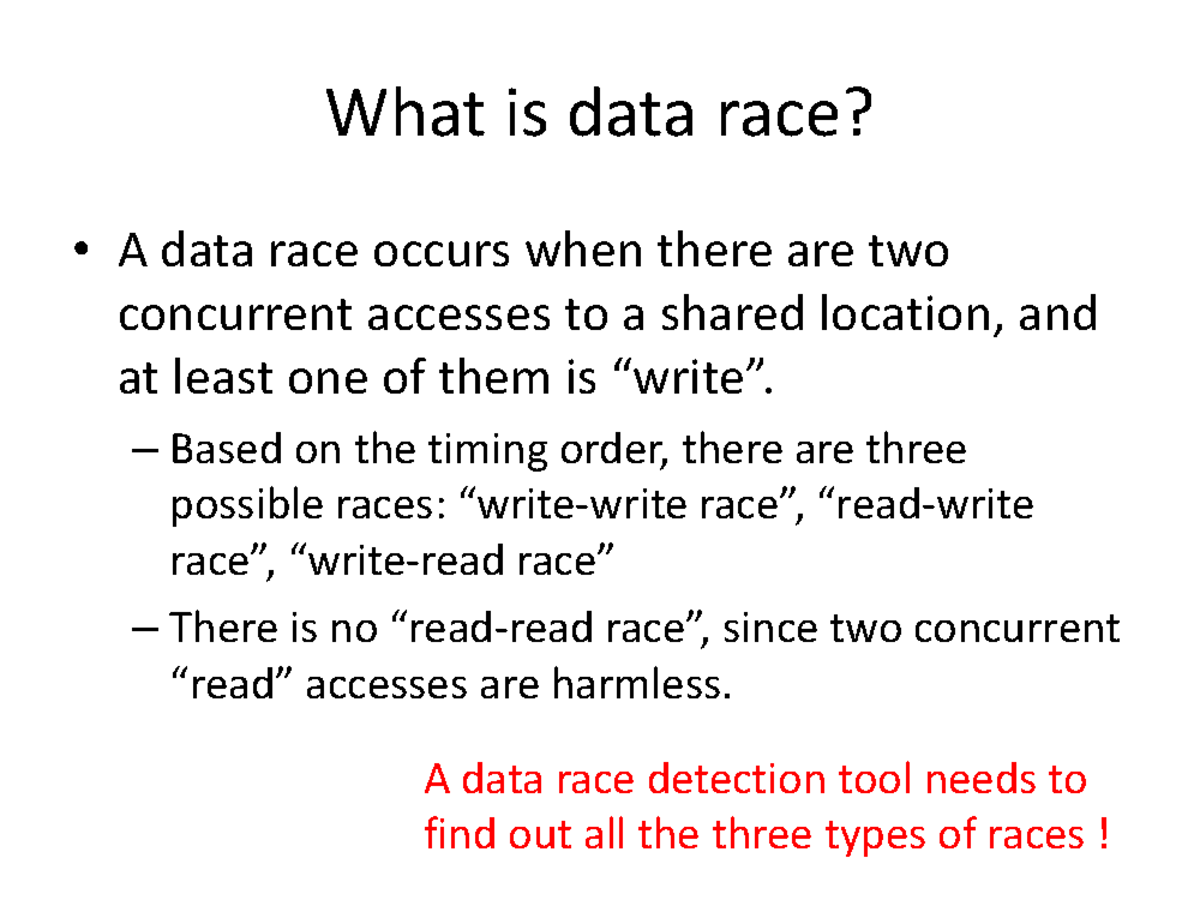 What is data race?

• A data race occurs when there are two concurrent accesses to a shared location, and at least one of them is “write”.

– Based on the timing order, there are three possible races: “write-write race”, “read-write race”, “write-read race”

– There is no “read-read race”, since two concurrent “read” accesses are harmless.

A data race detection tool needs to find out all the three types of races !